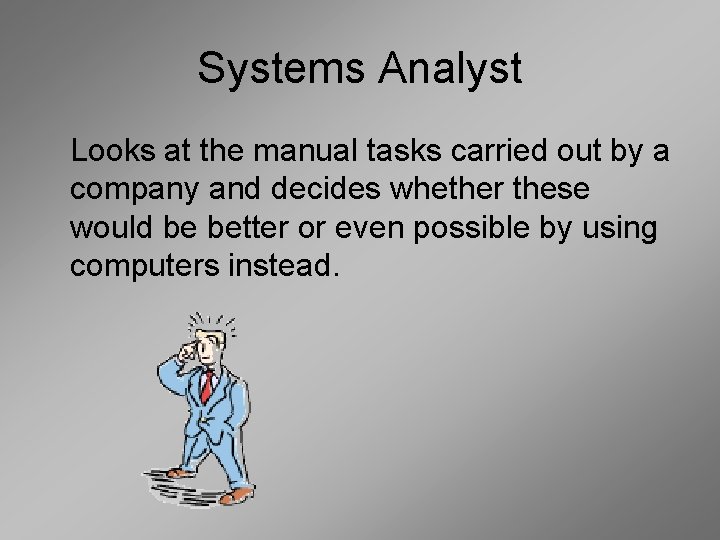 Systems Analyst

Looks at the manual tasks carried out by a company and decides whether these would be better or even possible by using computers instead.